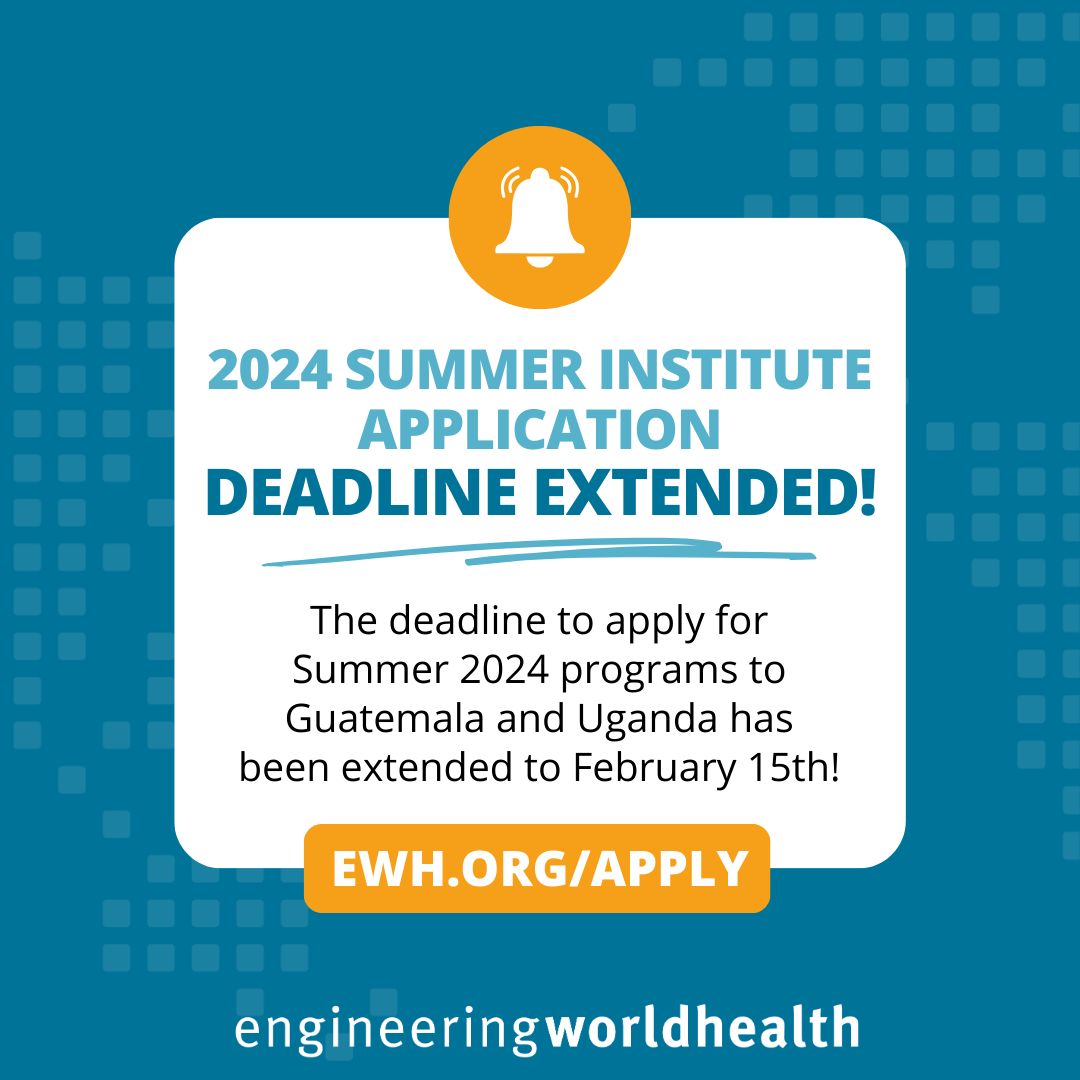 2024 SUMMER INSTITUTE APPLICATION
DEADLINE EXTENDED!

The deadline to apply for Summer 2024 programs to Guatemala and Uganda has been extended to February 15th!

EWH.ORG/APPLY

engineeringworldhealth